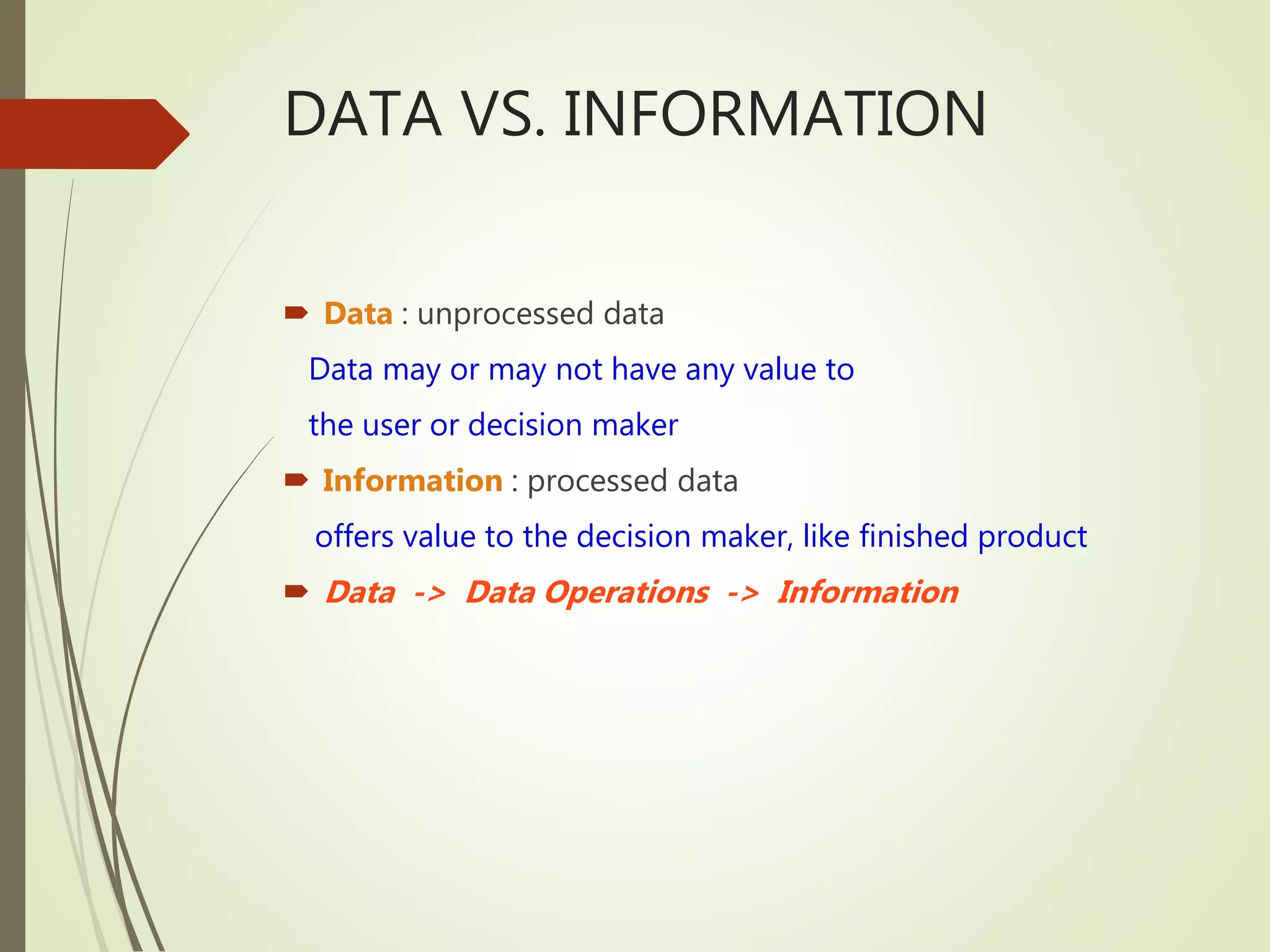 DATA VS. INFORMATION

Data : unprocessed data

Data may or may not have any value to the user or decision maker

Information : processed data

offers value to the decision maker, like finished product

Data -> Data Operations -> Information